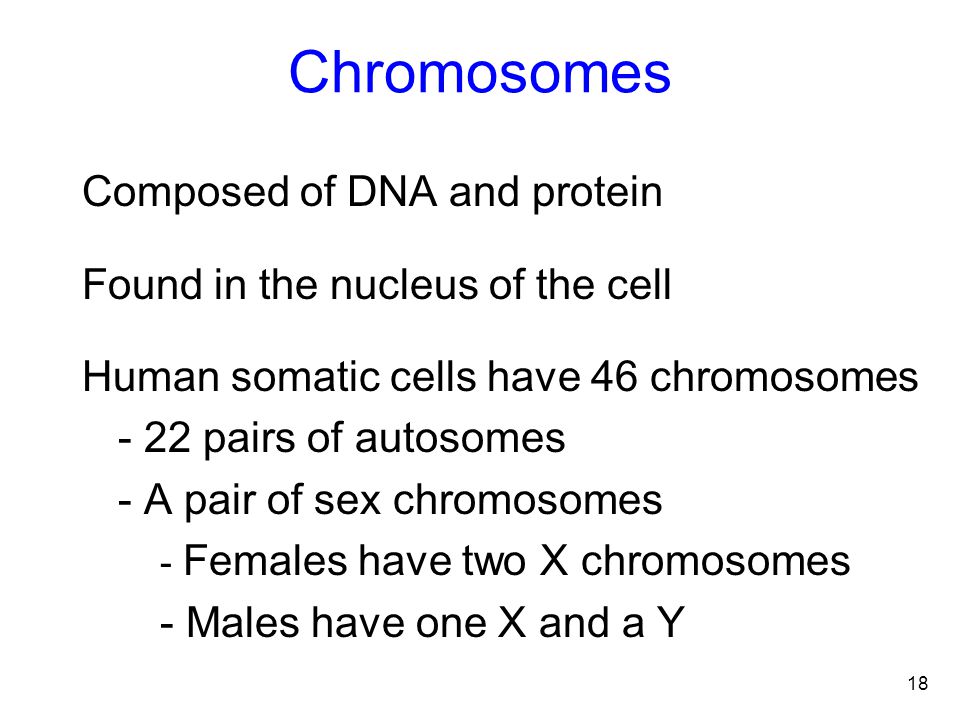 Chromosomes

Composed of DNA and protein

Found in the nucleus of the cell

Human somatic cells have 46 chromosomes
- 22 pairs of autosomes
- A pair of sex chromosomes
- Females have two X chromosomes
- Males have one X and a Y

18